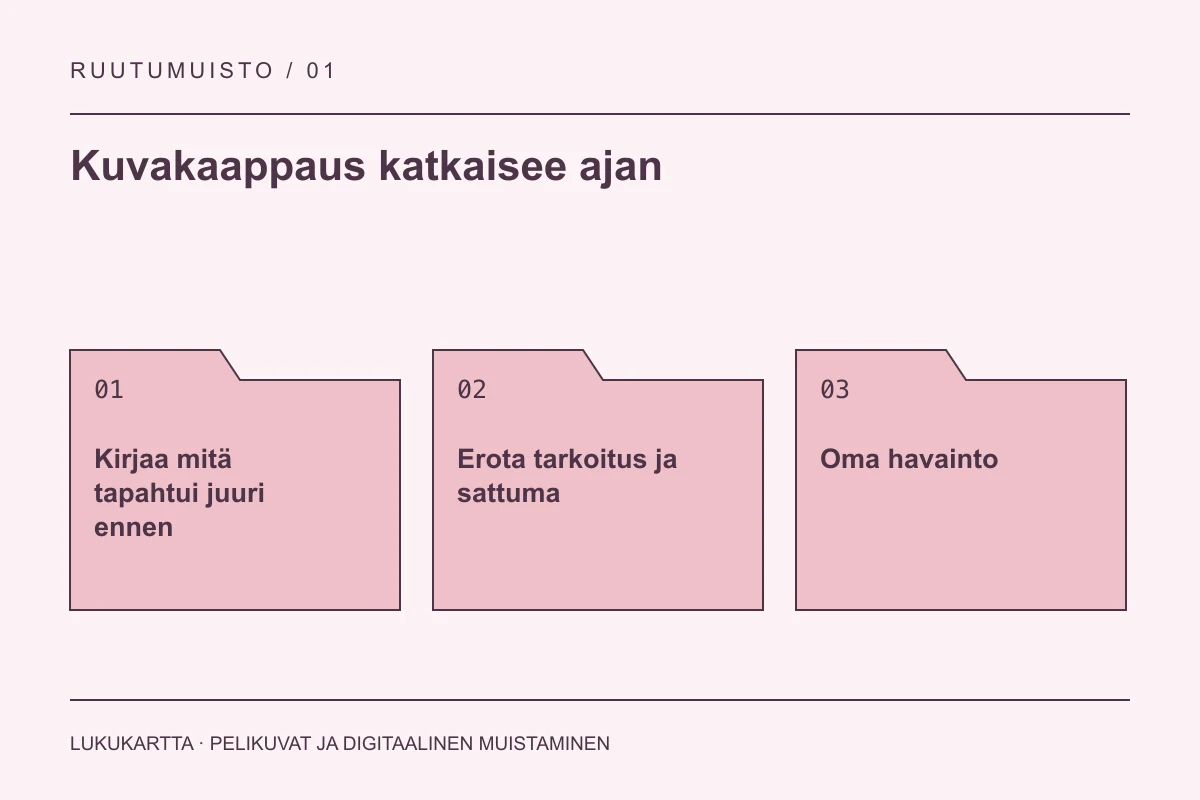 RUUTUMUISTO / 01

Kuvakaappaus katkaisee ajan

01

Kirjaa mitä tapahtui juuri ennen

02

Erota tarkoitus ja sattuma

03

Oma havainto

LUKUKARTTA · PELIKUVAT JA DIGITAALINEN MUISTAMINEN